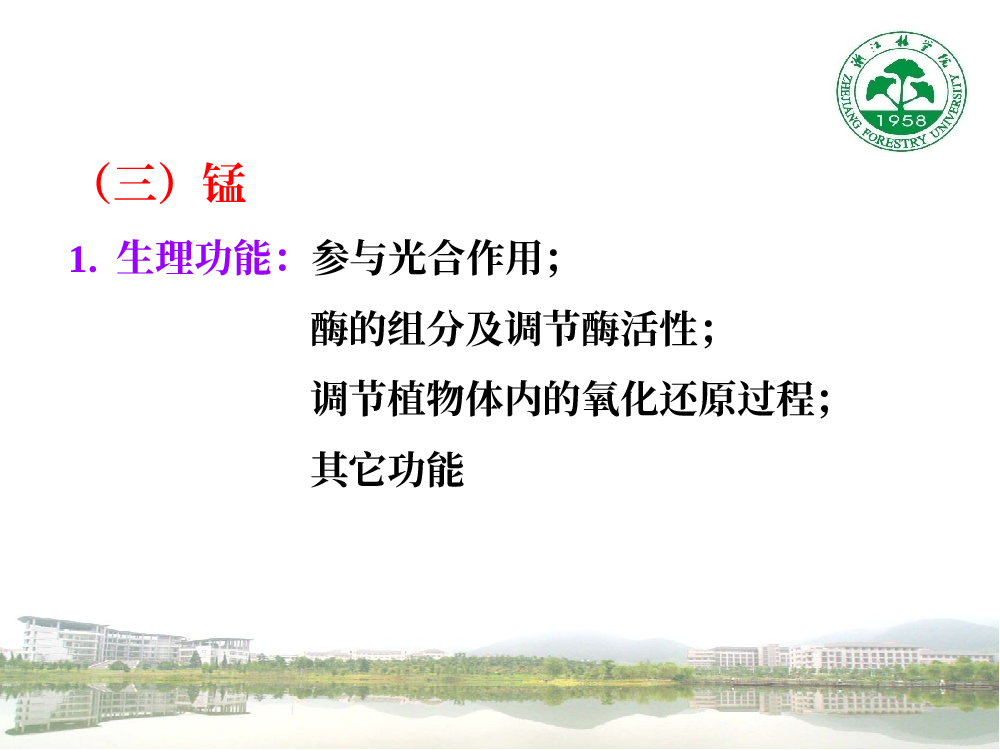 浙江林学院
1958
ZHEJIANG FORESTRY UNIVERSITY

（三）锰

1. 生理功能：参与光合作用；
酶的组分及调节酶活性；
调节植物体内的氧化还原过程；
其它功能